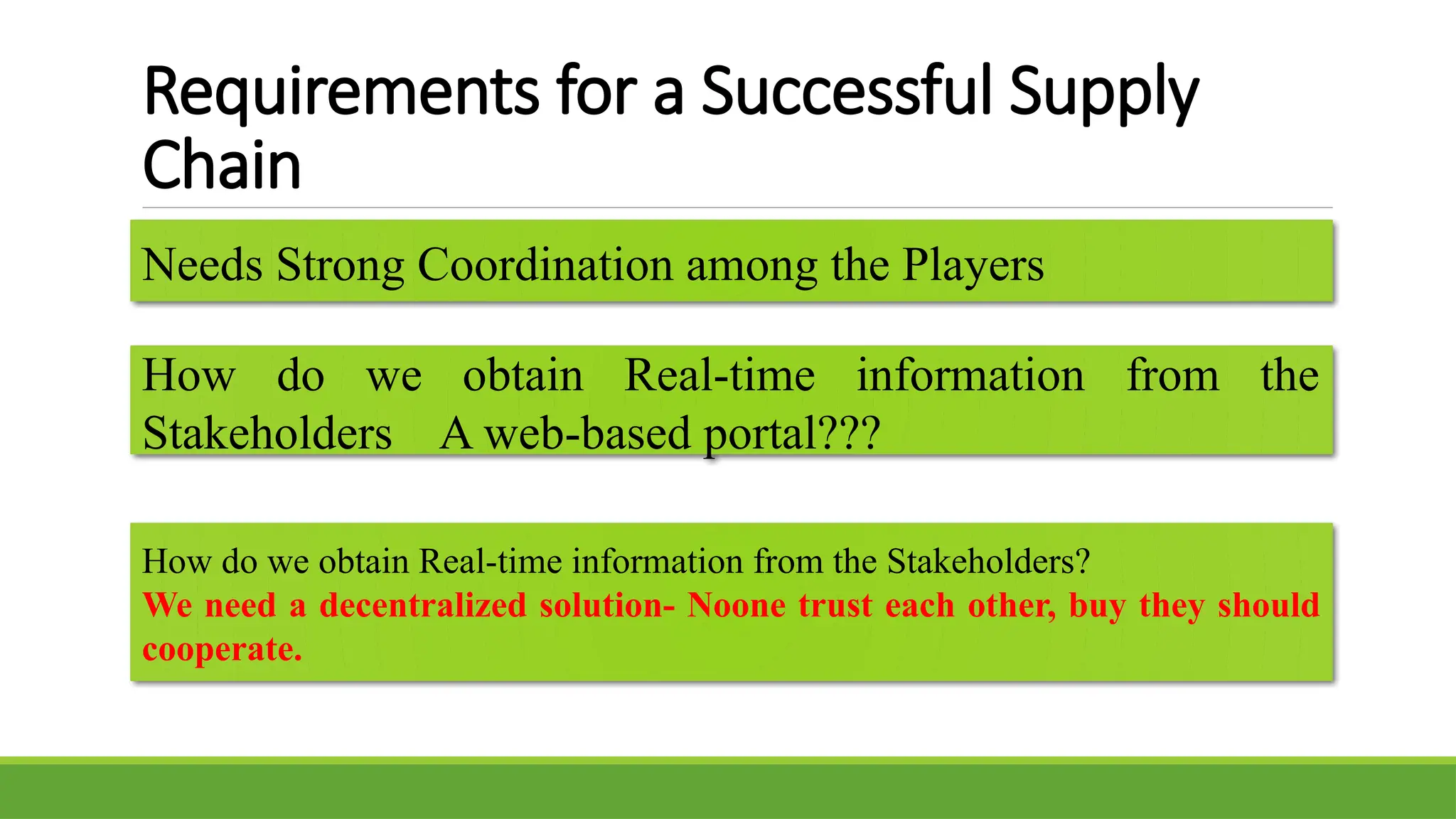 Requirements for a Successful Supply Chain

Needs Strong Coordination among the Players

How do we obtain Real-time information from the Stakeholders A web-based portal???

How do we obtain Real-time information from the Stakeholders?
We need a decentralized solution- Noone trust each other, buy they should cooperate.